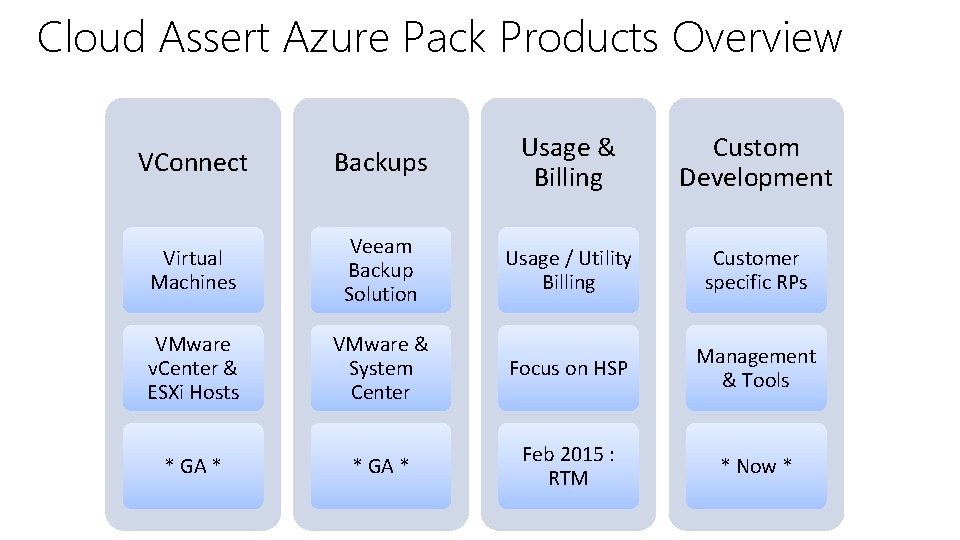 Cloud Assert Azure Pack Products Overview

VConnect

Virtual Machines

VMware vCenter & ESXi Hosts

\* GA \*

Backups

Veeam Backup Solution

VMware & System Center

\* GA \*

Usage & Billing

Usage / Utility Billing

Focus on HSP

Feb 2015 : RTM

Custom Development

Customer specific RPs

Management & Tools

\* Now \*